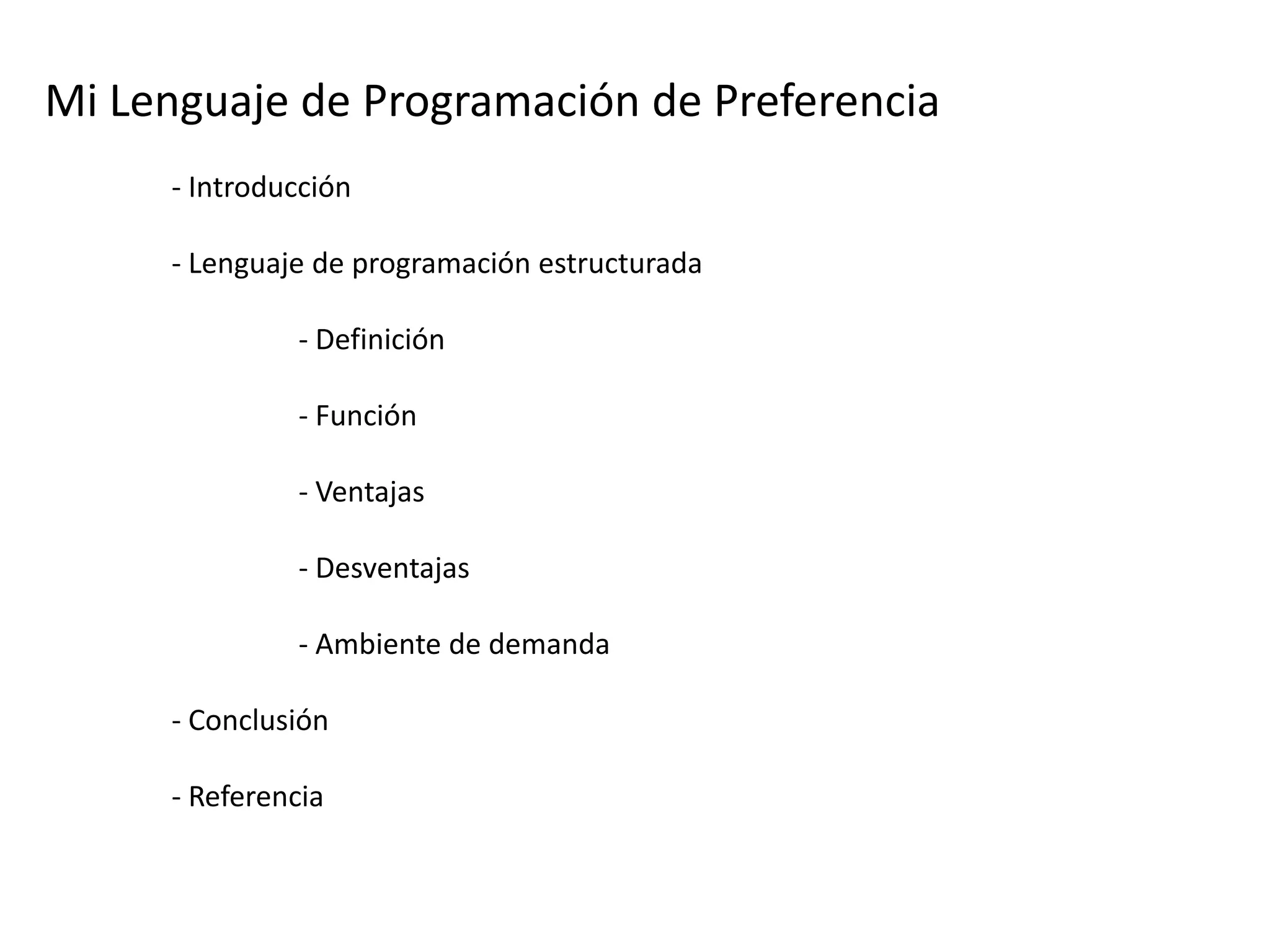 Mi Lenguaje de Programación de Preferencia

- Introducción

- Lenguaje de programación estructurada

- Definición

- Función

- Ventajas

- Desventajas

- Ambiente de demanda

- Conclusión

- Referencia